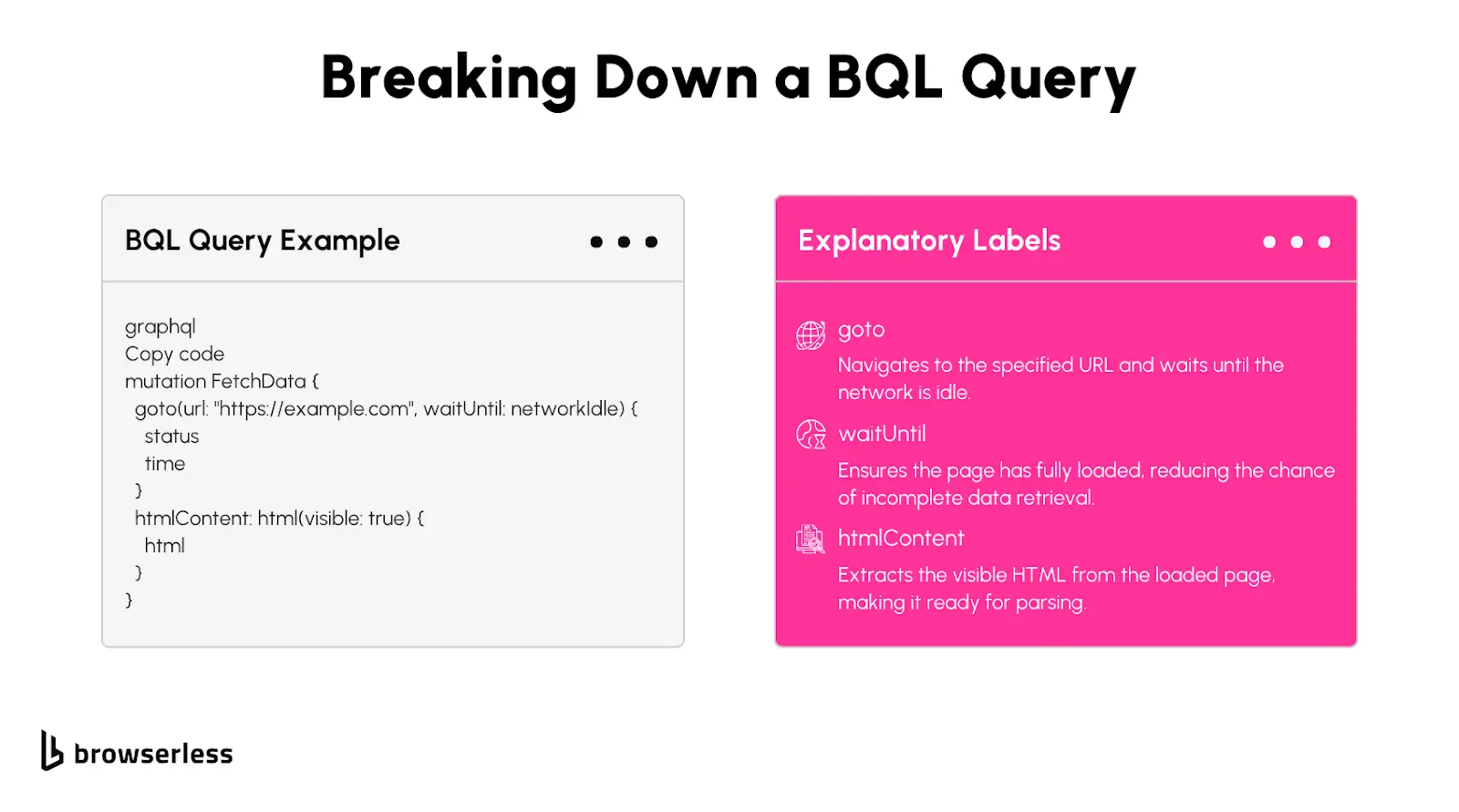 Breaking Down a BQL Query

BQL Query Example

graphql
Copy code
mutation FetchData {
  goto(url: "https://example.com", waitUntil: networkIdle) {
    status
    time
  }
  htmlContent: html(visible: true) {
    html
  }
}

Explanatory Labels

goto
Navigates to the specified URL and waits until the network is idle.

waitUntil
Ensures the page has fully loaded, reducing the chance of incomplete data retrieval.

htmlContent
Extracts the visible HTML from the loaded page, making it ready for parsing.

browserless